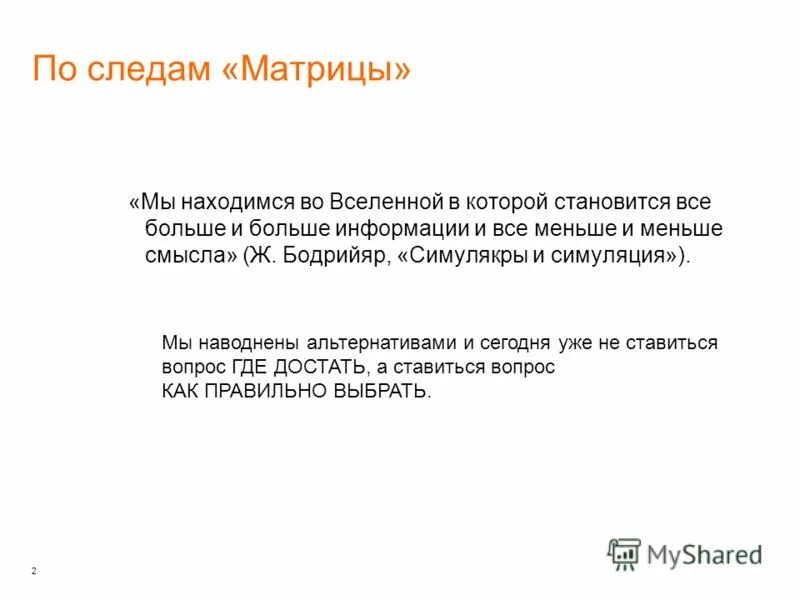 По следам «Матрицы»

«Мы находимся во Вселенной в которой становится все больше и больше информации и все меньше и меньше смысла» (Ж. Бодрийяр, «Симулякры и симуляция»).

Мы наводнены альтернативами и сегодня уже не ставиться вопрос ГДЕ ДОСТАТЬ, а ставиться вопрос КАК ПРАВИЛЬНО ВЫБРАТЬ.

2

MyShared